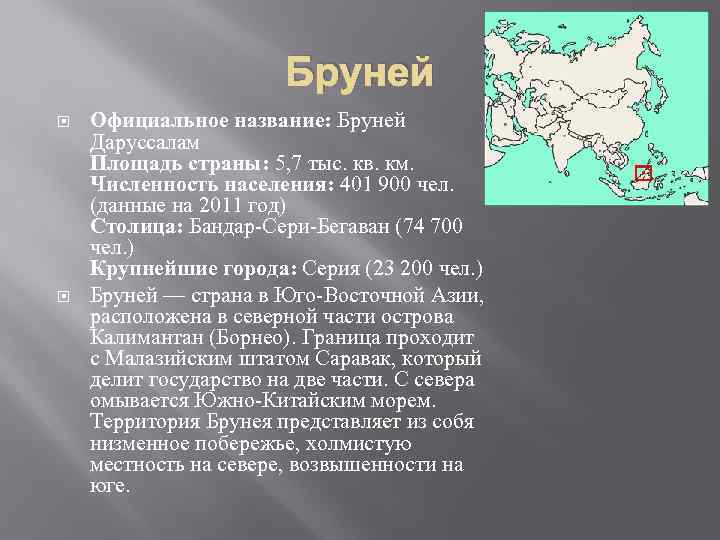 Бруней

Официальное название: Бруней Даруссалам
Площадь страны: 5,7 тыс. кв. км.
Численность населения: 401 900 чел. (данные на 2011 год)
Столица: Бандар-Сери-Бегаван (74 700 чел.)
Крупнейшие города: Серия (23 200 чел.)

Бруней — страна в Юго-Восточной Азии, расположена в северной части острова Калимантан (Борнео). Граница проходит с Малазийским штатом Саравак, который делит государство на две части. С севера омывается Южно-Китайским морем. Территория Брунея представляет из собя низменное побережье, холмистую местность на севере, возвышенности на юге.